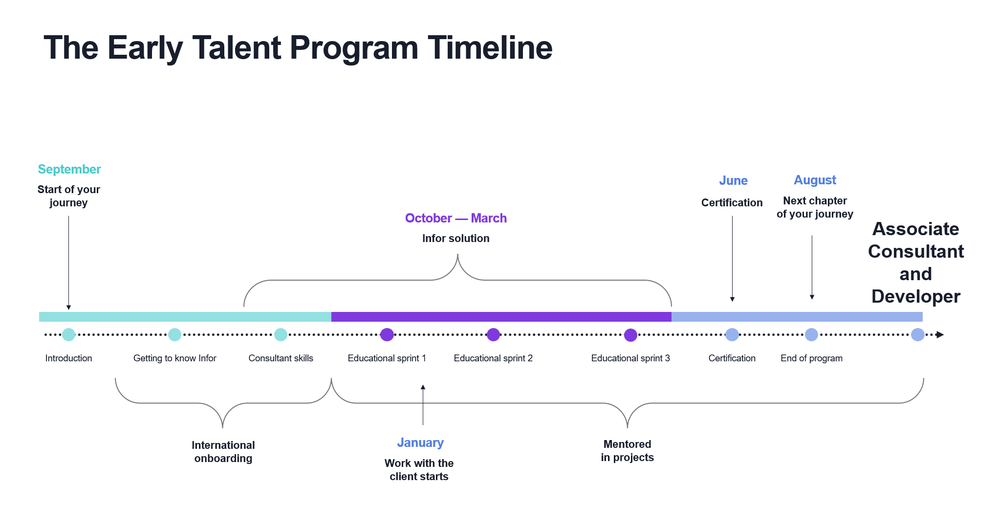 The Early Talent Program Timeline

September
Start of your journey

October — March
Infor solution

June
Certification

August
Next chapter of your journey

Associate Consultant and Developer

Introduction

Getting to know Infor

Consultant skills

Educational sprint 1

Educational sprint 2

Educational sprint 3

Certification

End of program

International onboarding

January
Work with the client starts

Mentored in projects